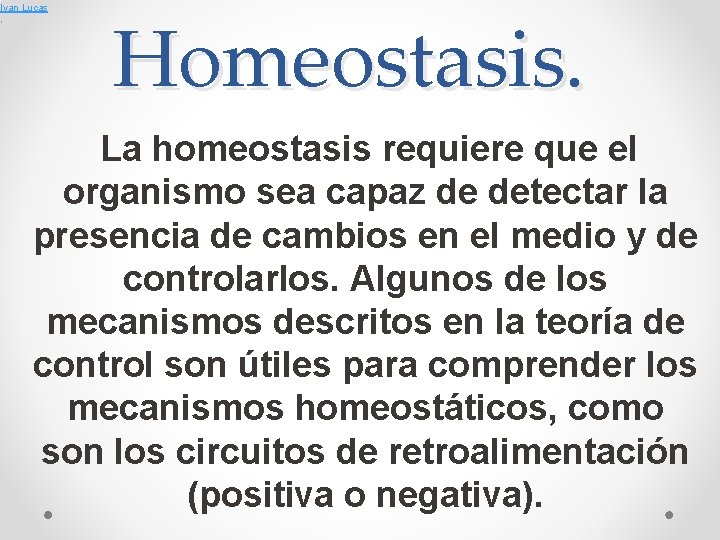 Ivan Lucas

Homeostasis.

La homeostasis requiere que el organismo sea capaz de detectar la presencia de cambios en el medio y de controlarlos. Algunos de los mecanismos descritos en la teoría de control son útiles para comprender los mecanismos homeostáticos, como son los circuitos de retroalimentación (positiva o negativa).